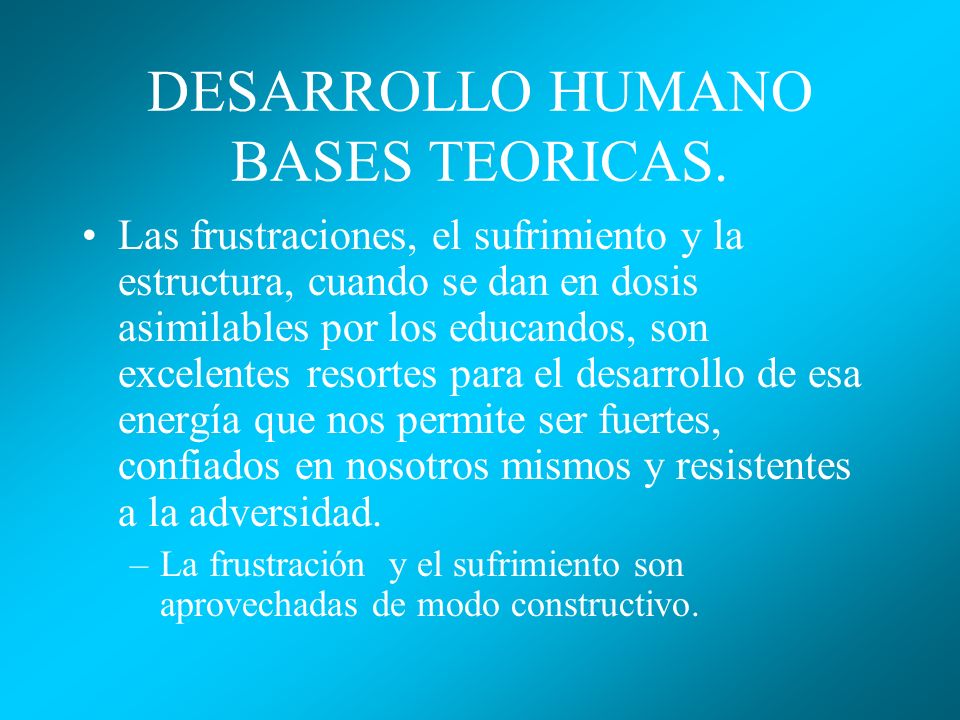 DESARROLLO HUMANO BASES TEORICAS.

• Las frustraciones, el sufrimiento y la estructura, cuando se dan en dosis asimilables por los educandos, son excelentes resortes para el desarrollo de esa energía que nos permite ser fuertes, confiados en nosotros mismos y resistentes a la adversidad.

– La frustración y el sufrimiento son aprovechadas de modo constructivo.